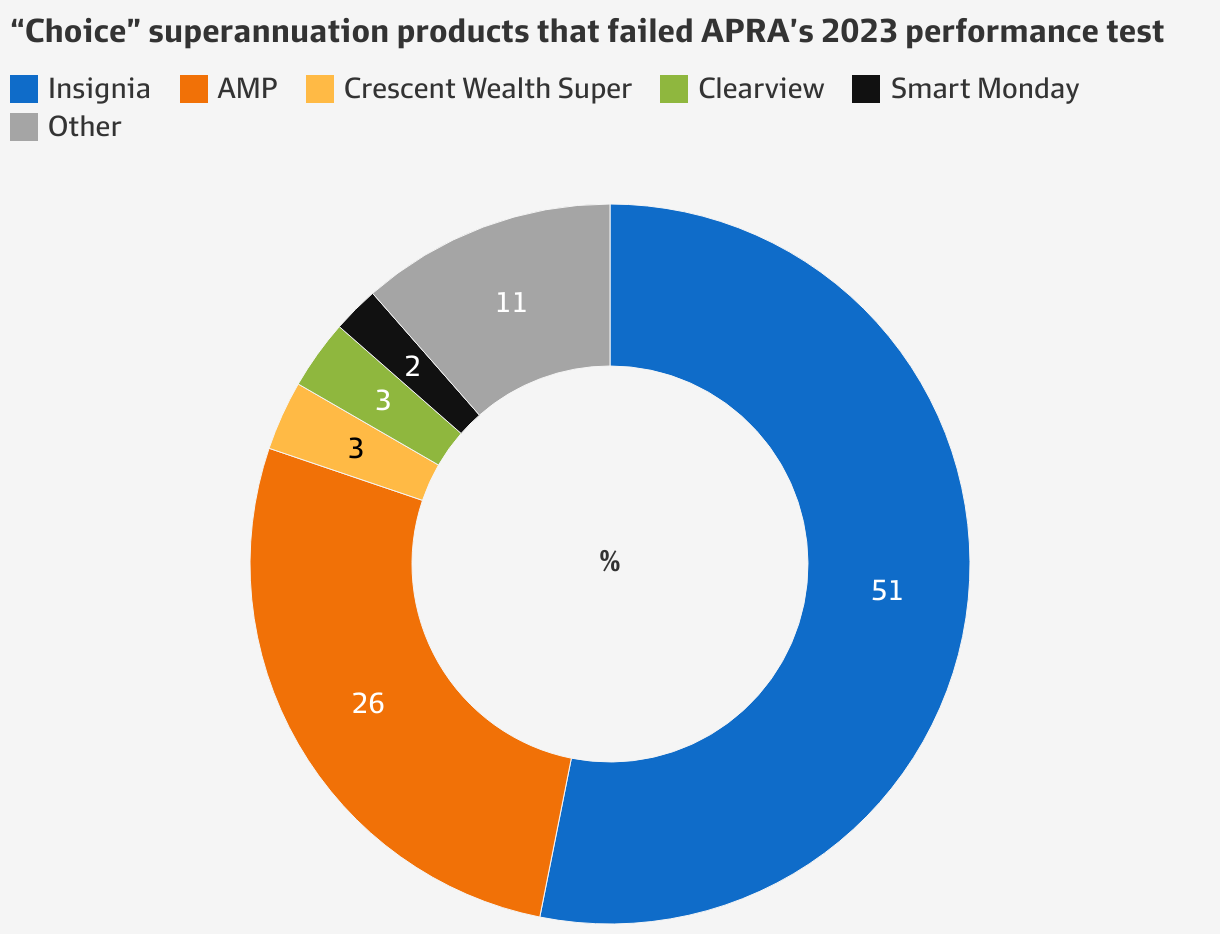 “Choice” superannuation products that failed APRA’s 2023 performance test

Insignia AMP Crescent Wealth Super Clearview Smart Monday Other

11
2
3
3
%
51
26